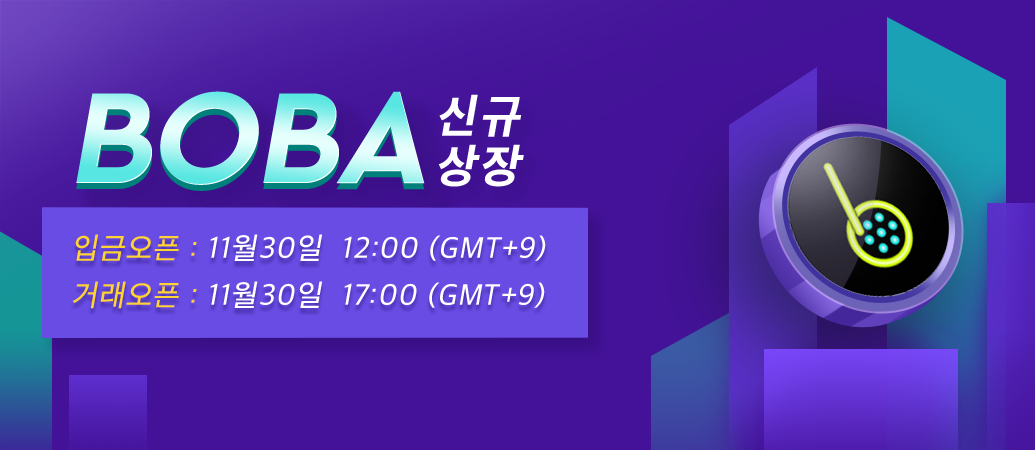 BOBA 신규 상장

입금오픈 : 11월30일 12:00 (GMT+9)
거래오픈 : 11월30일 17:00 (GMT+9)